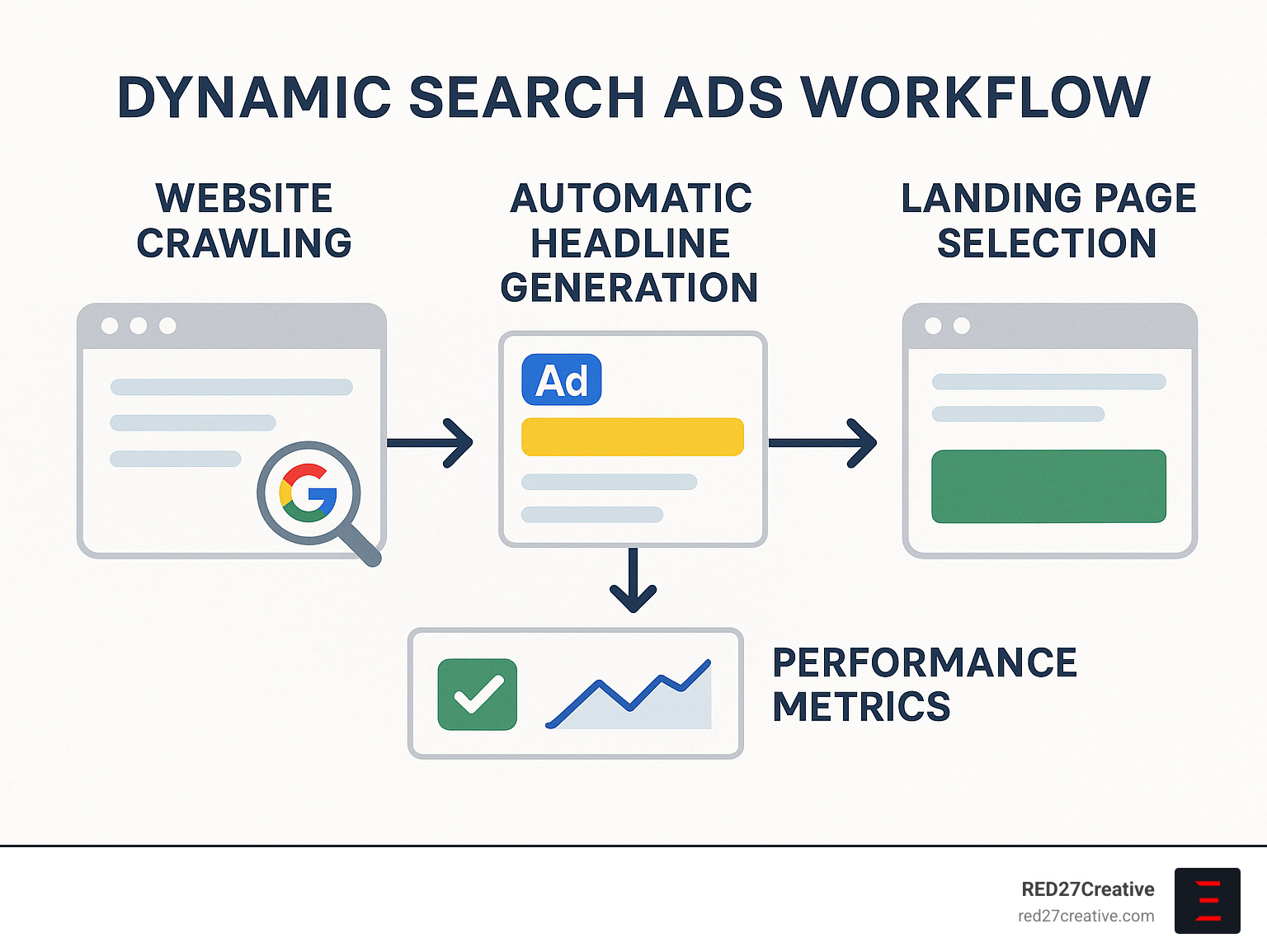 DYNAMIC SEARCH ADS WORKFLOW

WEBSITE CRAWLING

AUTOMATIC HEADLINE GENERATION

LANDING PAGE SELECTION

G

Ad

PERFORMANCE METRICS

RED27Creative
red27creative.com